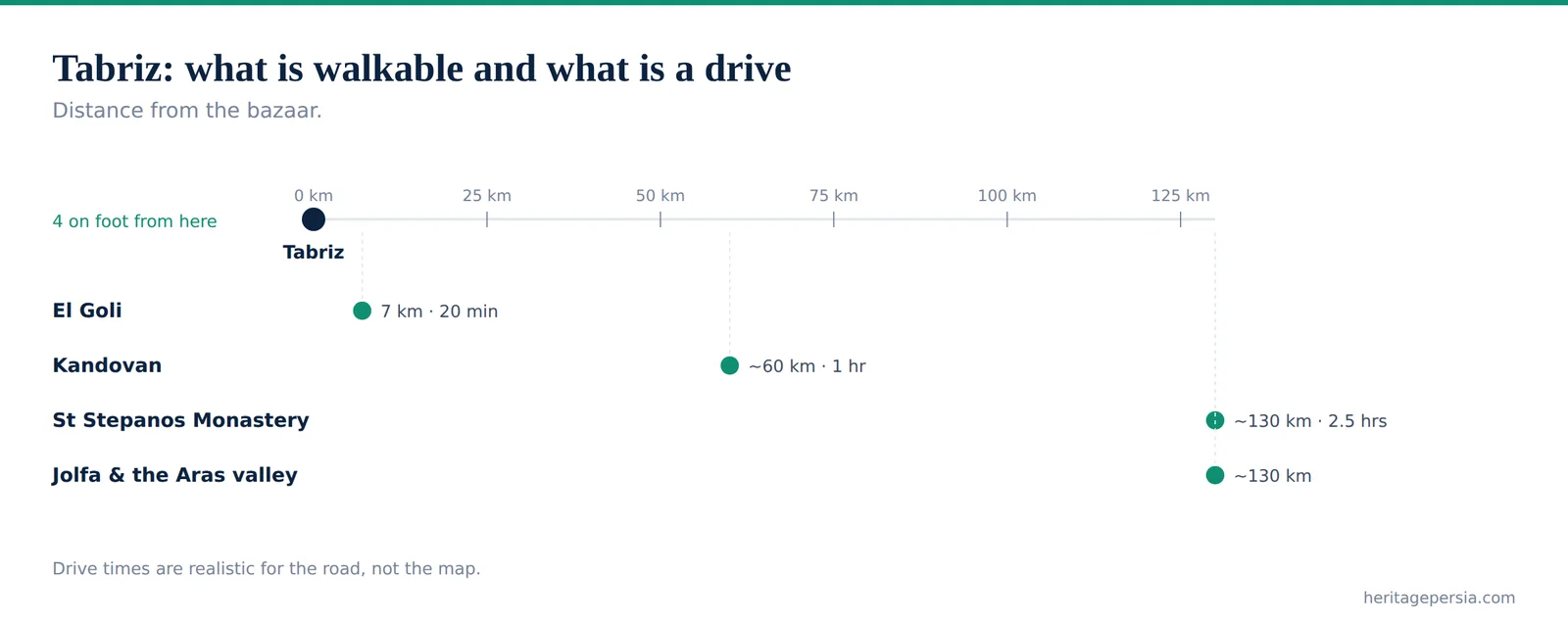 Tabriz: what is walkable and what is a drive

Distance from the bazaar.

0 km 25 km 50 km 75 km 100 km 125 km

4 on foot from here

Tabriz

El Goli 7 km · 20 min

Kandovan ~60 km · 1 hr

St Stepanos Monastery ~130 km · 2.5 hrs

Jolfa & the Aras valley ~130 km

Drive times are realistic for the road, not the map.

heritagepersia.com